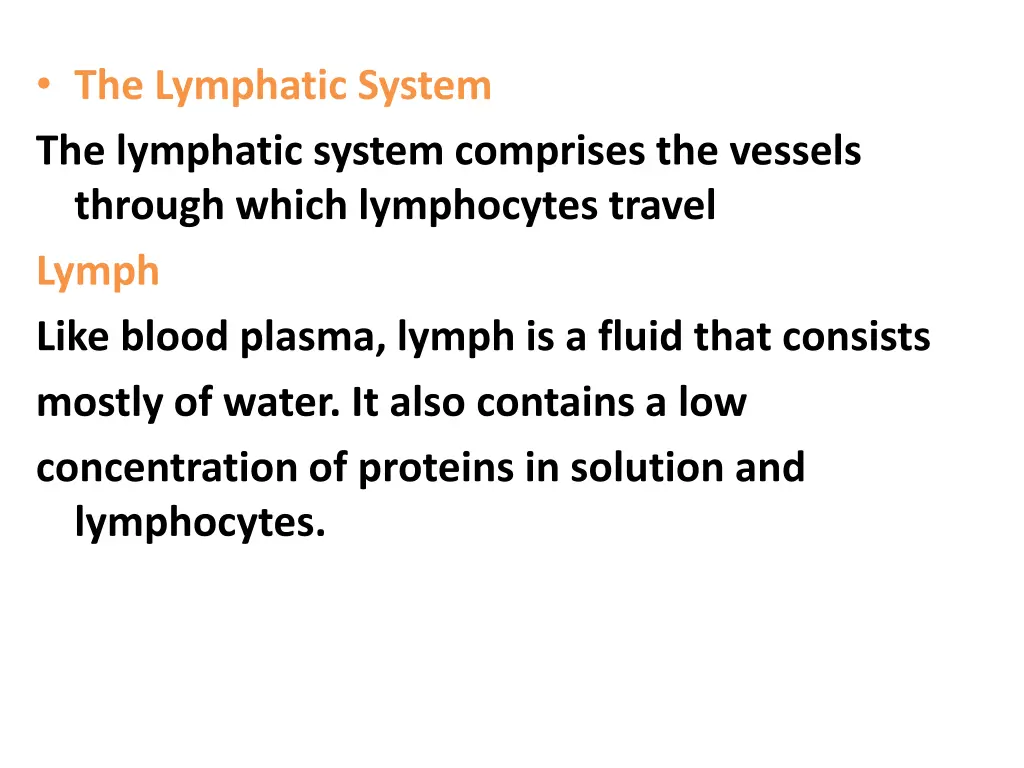 • The Lymphatic System

The lymphatic system comprises the vessels through which lymphocytes travel

Lymph

Like blood plasma, lymph is a fluid that consists

mostly of water. It also contains a low

concentration of proteins in solution and lymphocytes.